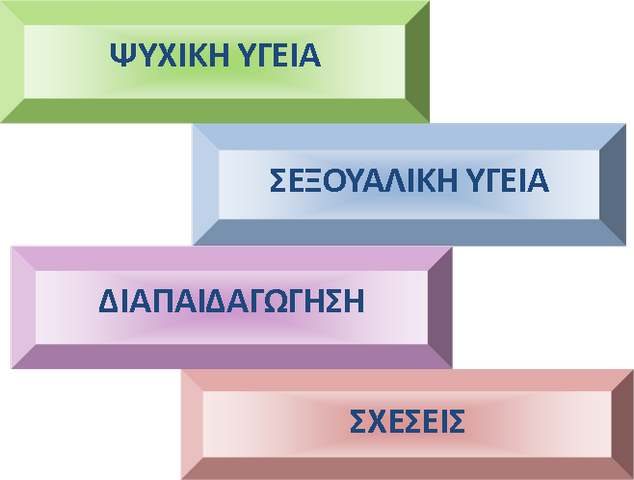 ΨΥΧΙΚΗ ΥΓΕΙΑ

ΣΕΞΟΥΑΛΙΚΗ ΥΓΕΙΑ

ΔΙΑΠΑΙΔΑΓΩΓΗΣΗ

ΣΧΕΣΕΙΣ